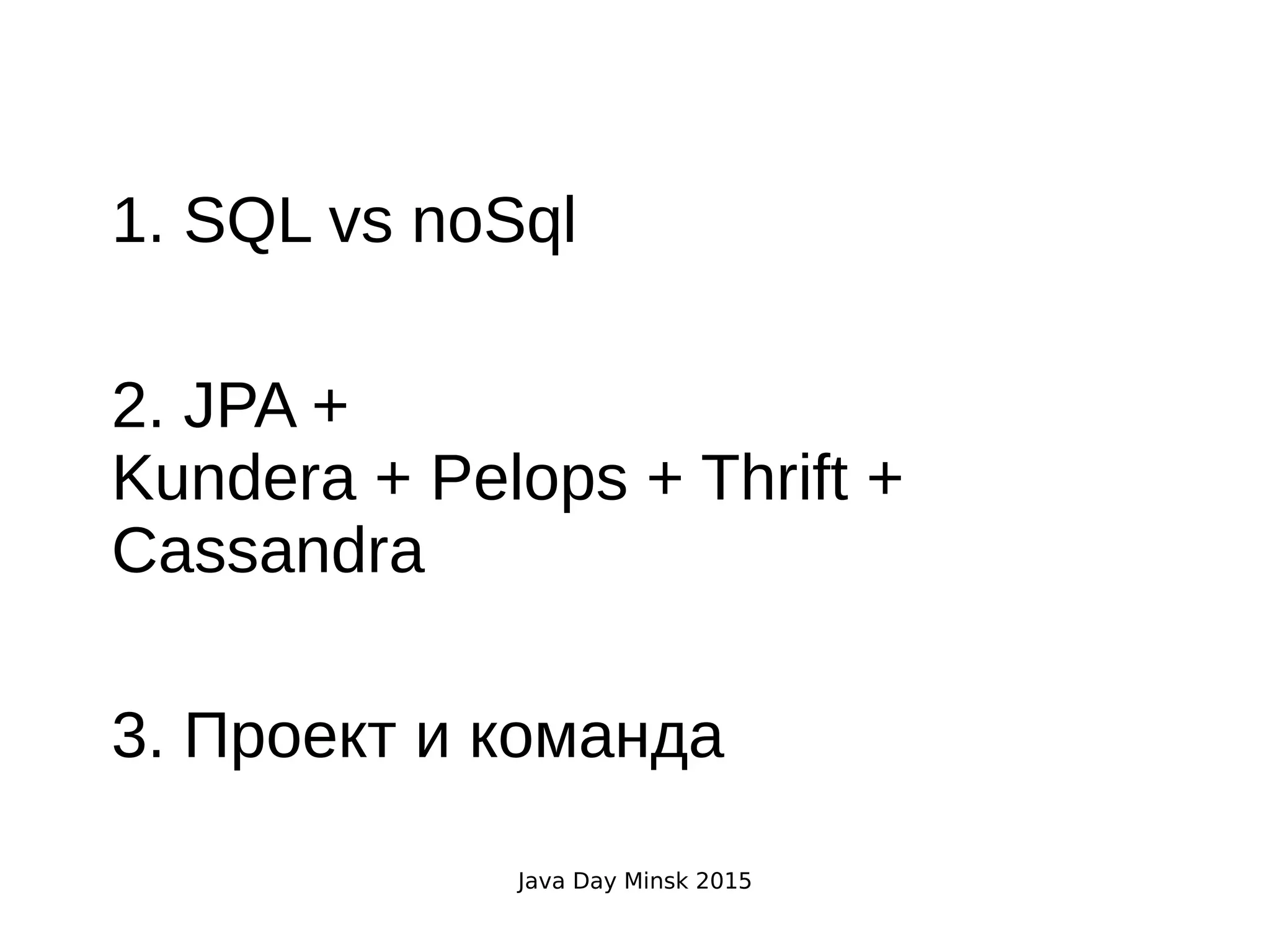 1. SQL vs noSql

2. JPA +
Kundera + Pelops + Thrift +
Cassandra

3. Проект и команда

Java Day Minsk 2015